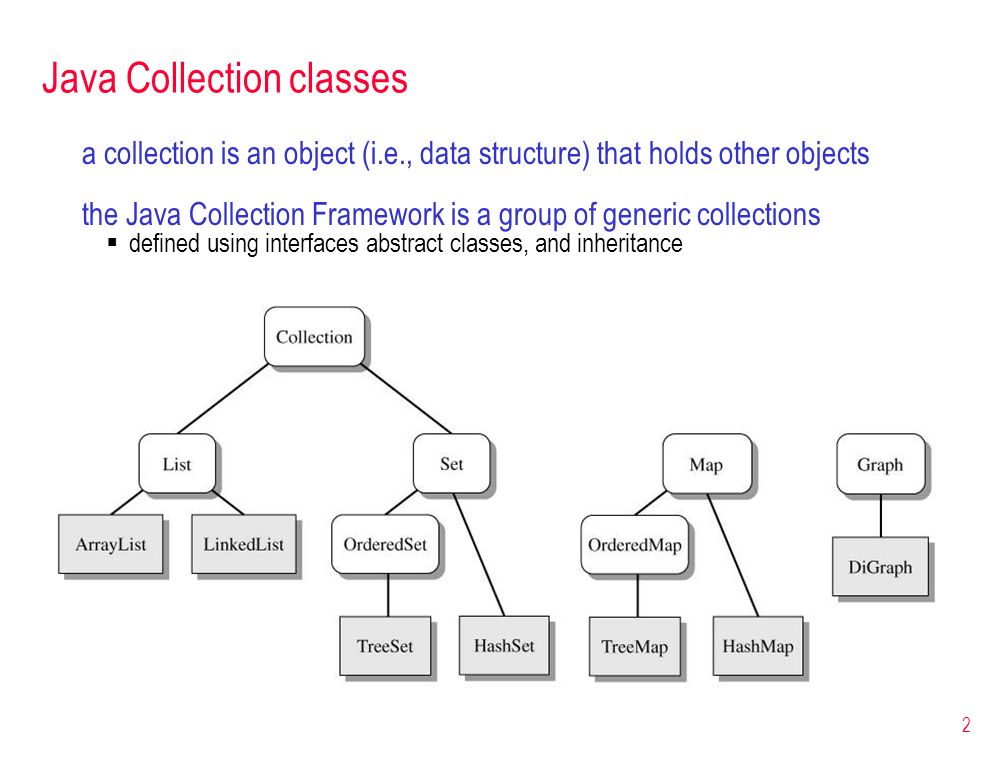 Java Collection classes

a collection is an object (i.e., data structure) that holds other objects

the Java Collection Framework is a group of generic collections

▪ defined using interfaces abstract classes, and inheritance

Collection

List

Set

Map

Graph

ArrayList

LinkedList

OrderedSet

OrderedMap

DiGraph

TreeSet

HashSet

TreeMap

HashMap

2